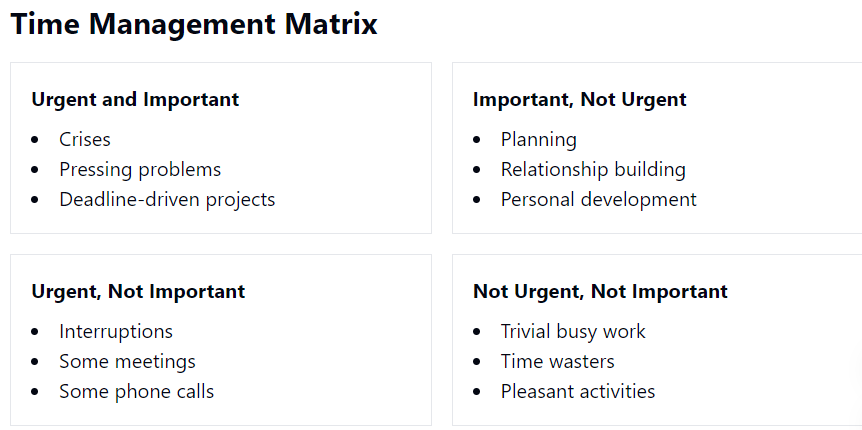 Time Management Matrix

Urgent and Important

- Crises
- Pressing problems
- Deadline-driven projects

Important, Not Urgent

- Planning
- Relationship building
- Personal development

Urgent, Not Important

- Interruptions
- Some meetings
- Some phone calls

Not Urgent, Not Important

- Trivial busy work
- Time wasters
- Pleasant activities